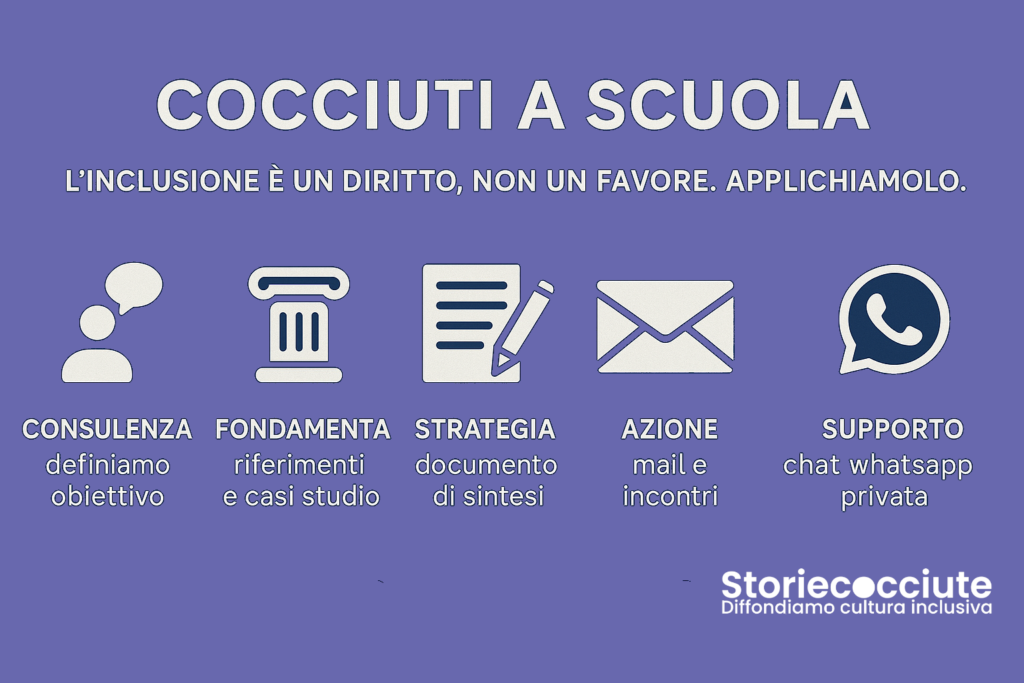 COCCIUTI A SCUOLA

L'INCLUSIONE È UN DIRITTO, NON UN FAVORE. APPLICHIAMOLO.

CONSULENZA
definiamo obiettivo

FONDAMENTA
riferimenti e casi studio

STRATEGIA
documento di sintesi

AZIONE
mail e incontri

SUPPORTO
chat whatsapp privata

Storiecocciute
Diffondiamo cultura inclusiva